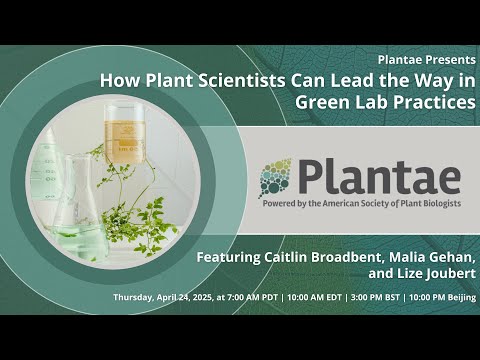 Plantae Presents
How Plant Scientists Can Lead the Way in Green Lab Practices

Plantae
Powered by the American Society of Plant Biologists

Featuring Caitlin Broadbent, Malia Gehan, and Lize Joubert

Thursday, April 24, 2025, at 7:00 AM PDT | 10:00 AM EDT | 3:00 PM BST | 10:00 PM Beijing